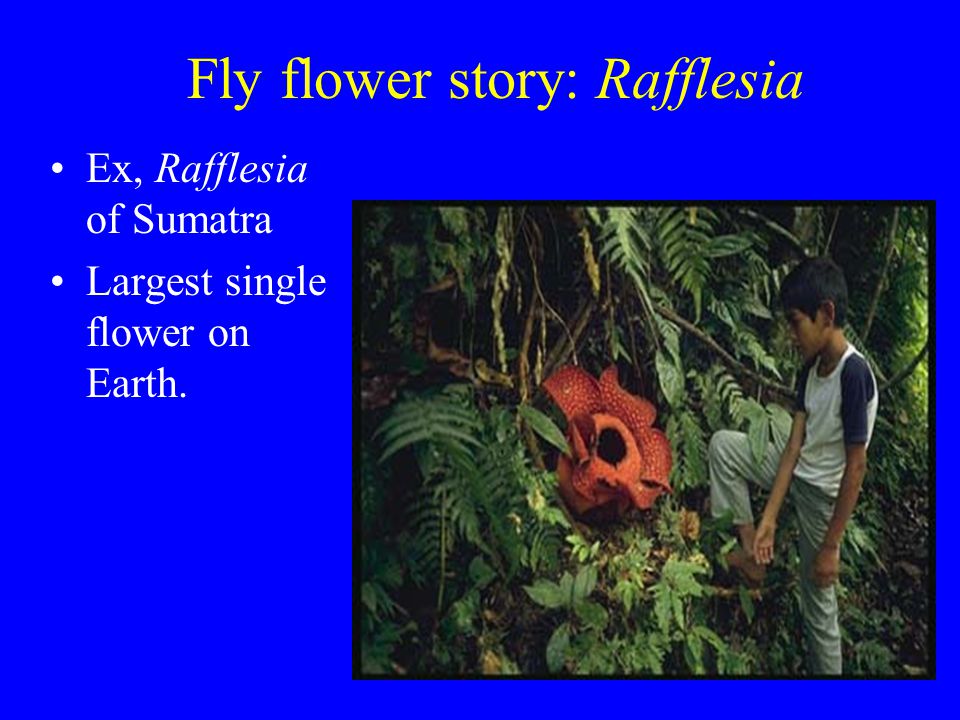 Fly flower story: Rafflesia

• Ex, Rafflesia of Sumatra

• Largest single flower on Earth.